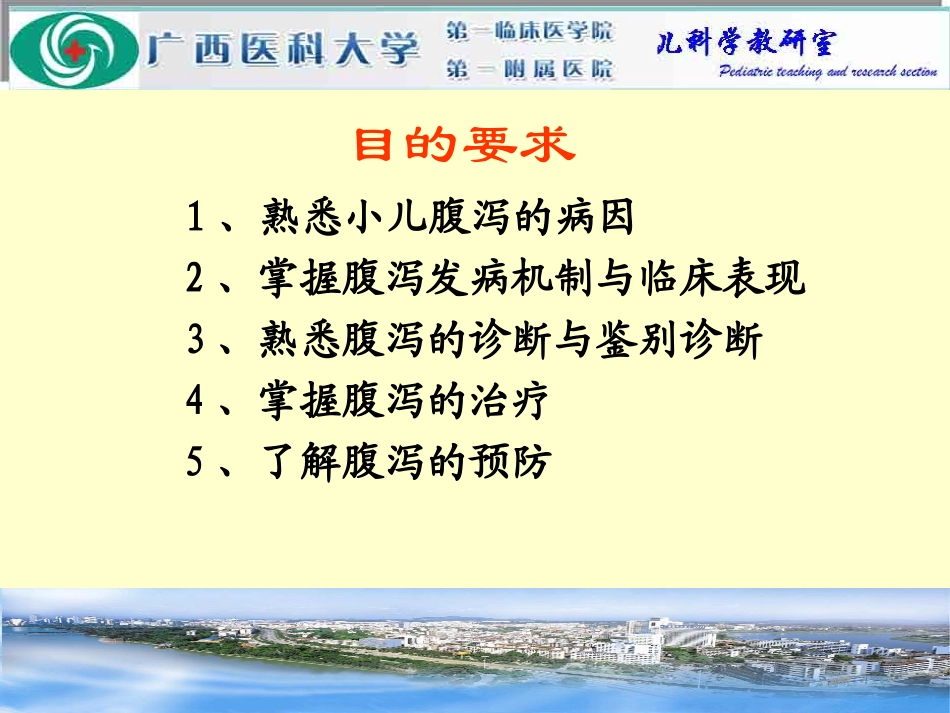 广西医科大学 第一临床医学院 第一附属医院 儿科学教研室 Pediatric teaching and research section

目的要求

1、熟悉小儿腹泻的病因

2、掌握腹泻发病机制与临床表现

3、熟悉腹泻的诊断与鉴别诊断

4、掌握腹泻的治疗

5、了解腹泻的预防